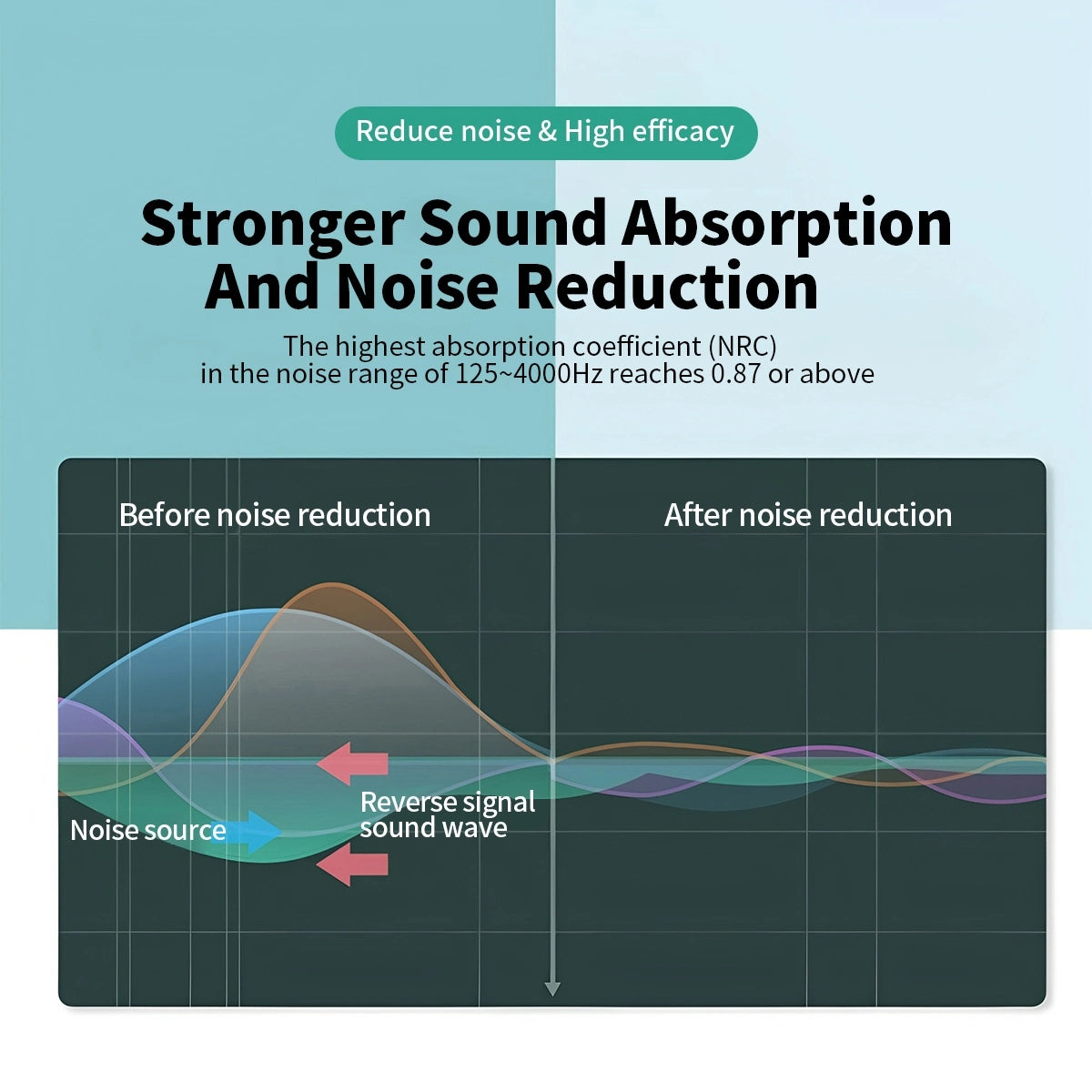 Reduce noise & High efficacy

Stronger Sound Absorption And Noise Reduction

The highest absorption coefficient (NRC) in the noise range of 125~4000Hz reaches 0.87 or above

Before noise reduction

After noise reduction

Noise source

Reverse signal sound wave